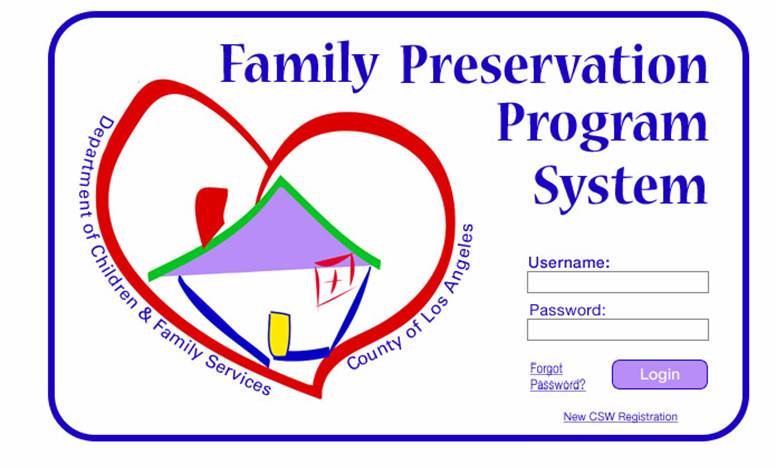 Family Preservation Program System

Department of Children & Family Services

County of Los Angeles

Username:

Password:

Forgot Password?

Login

New CSW Registration